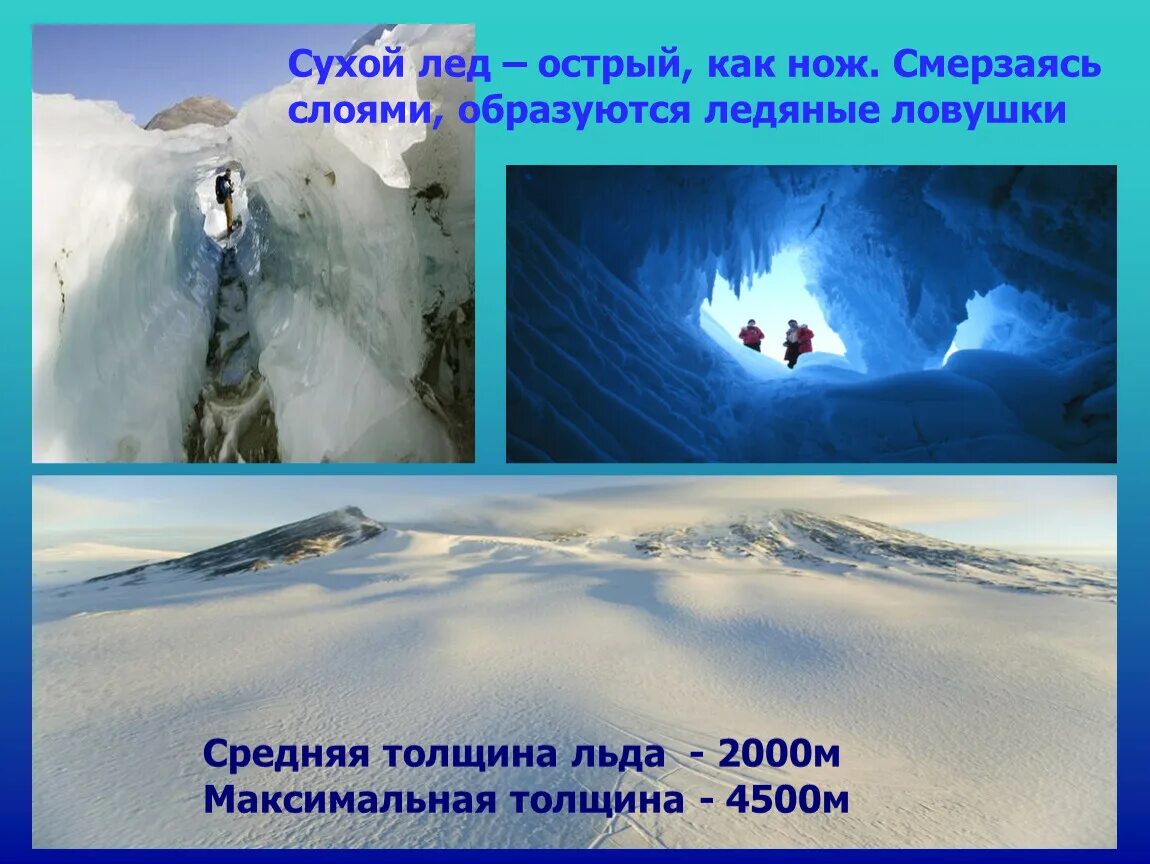 Сухой лед – острый, как нож. Смерзаясь слоями, образуются ледяные ловушки

Средняя толщина льда - 2000м
Максимальная толщина - 4500м